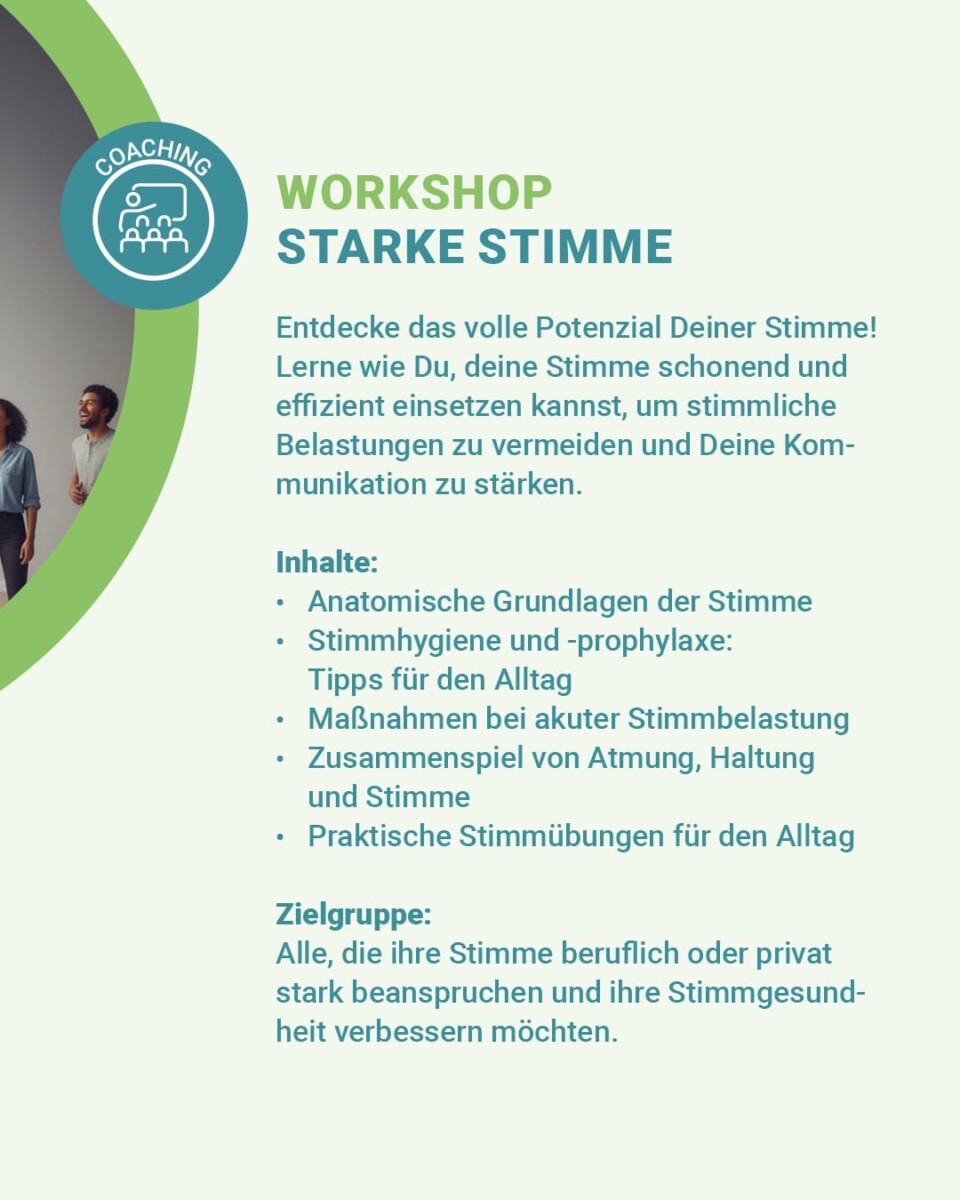 COACHING

WORKSHOP
STARKE STIMME

Entdecke das volle Potenzial Deiner Stimme! Lerne wie Du, deine Stimme schonend und effizient einsetzen kannst, um stimmliche Belastungen zu vermeiden und Deine Kommunikation zu stärken.

Inhalte:
• Anatomische Grundlagen der Stimme
• Stimmhygiene und -prophylaxe: Tipps für den Alltag
• Maßnahmen bei akuter Stimmbelastung
• Zusammenspiel von Atmung, Haltung und Stimme
• Praktische Stimmübungen für den Alltag

Zielgruppe:
Alle, die ihre Stimme beruflich oder privat stark beanspruchen und ihre Stimmgesundheit verbessern möchten.